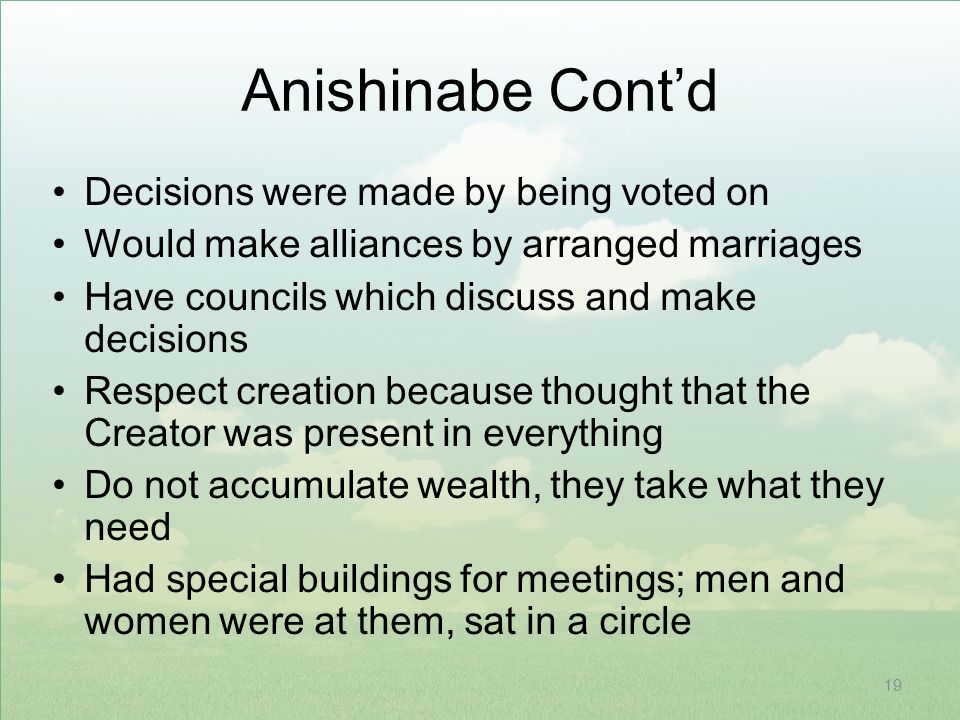 Anishinabe Cont’d

• Decisions were made by being voted on
• Would make alliances by arranged marriages
• Have councils which discuss and make decisions
• Respect creation because thought that the Creator was present in everything
• Do not accumulate wealth, they take what they need
• Had special buildings for meetings; men and women were at them, sat in a circle

19